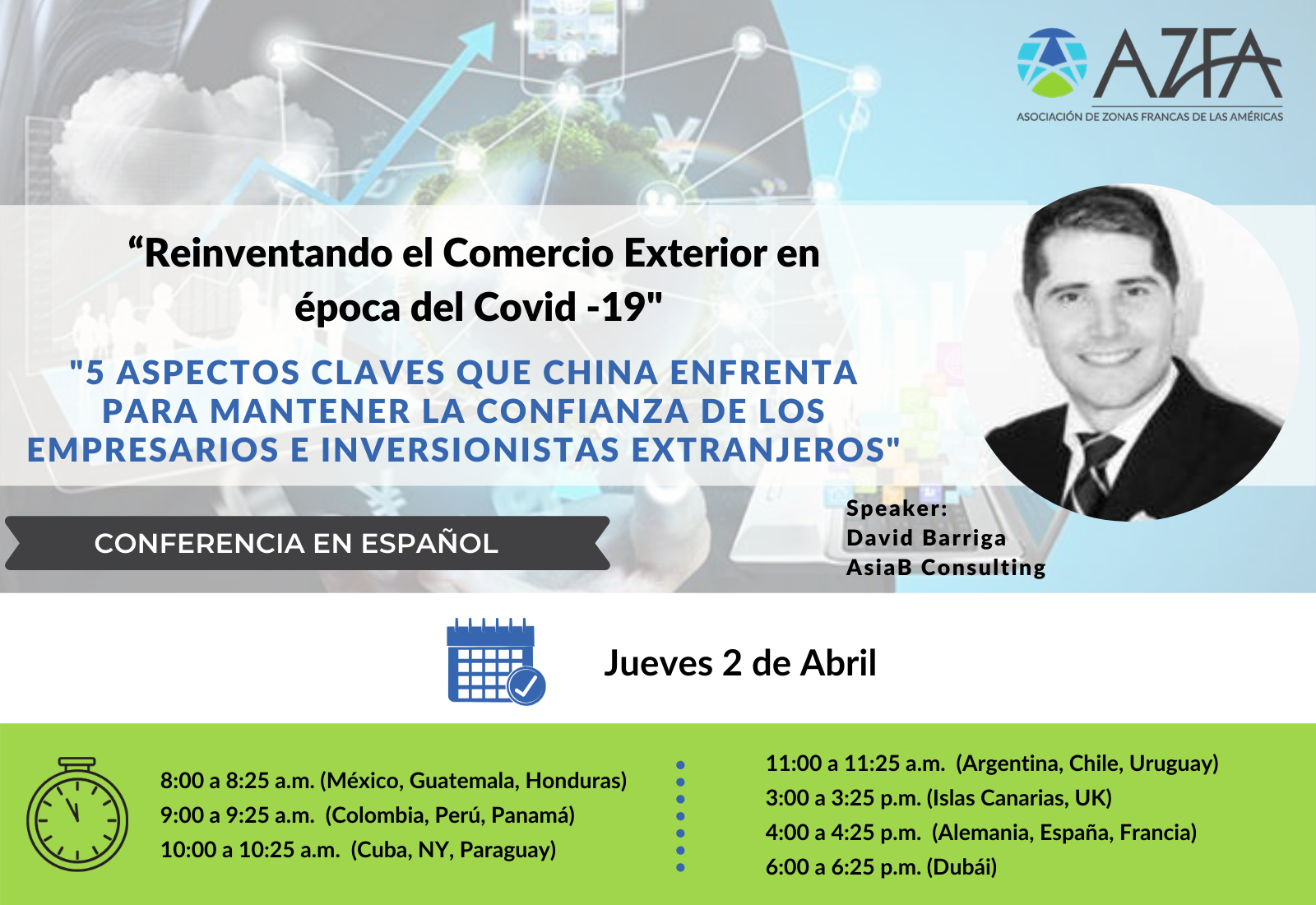 AZFA
ASOCIACIÓN DE ZONAS FRANCAS DE LAS AMÉRICAS

“Reinventando el Comercio Exterior en época del Covid -19"

"5 ASPECTOS CLAVES QUE CHINA ENFRENTA PARA MANTENER LA CONFIANZA DE LOS EMPRESARIOS E INVERSIONISTAS EXTRANJEROS"

CONFERENCIA EN ESPAÑOL

Speaker:
David Barriga
AsiaB Consulting

Jueves 2 de Abril

8:00 a 8:25 a.m. (México, Guatemala, Honduras)
9:00 a 9:25 a.m. (Colombia, Perú, Panamá)
10:00 a 10:25 a.m. (Cuba, NY, Paraguay)

11:00 a 11:25 a.m. (Argentina, Chile, Uruguay)
3:00 a 3:25 p.m. (Islas Canarias, UK)
4:00 a 4:25 p.m. (Alemania, España, Francia)
6:00 a 6:25 p.m. (Dubái)